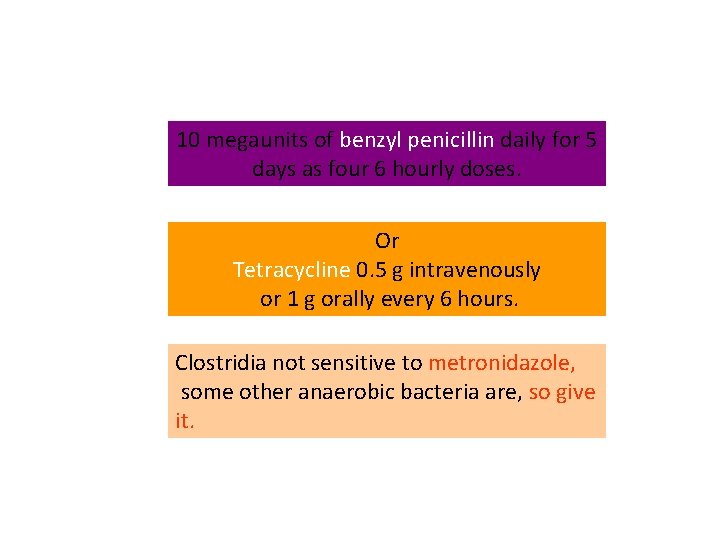 10 megaunits of benzyl penicillin daily for 5 days as four 6 hourly doses.

Or
Tetracycline 0.5 g intravenously or 1 g orally every 6 hours.

Clostridia not sensitive to metronidazole, some other anaerobic bacteria are, so give it.